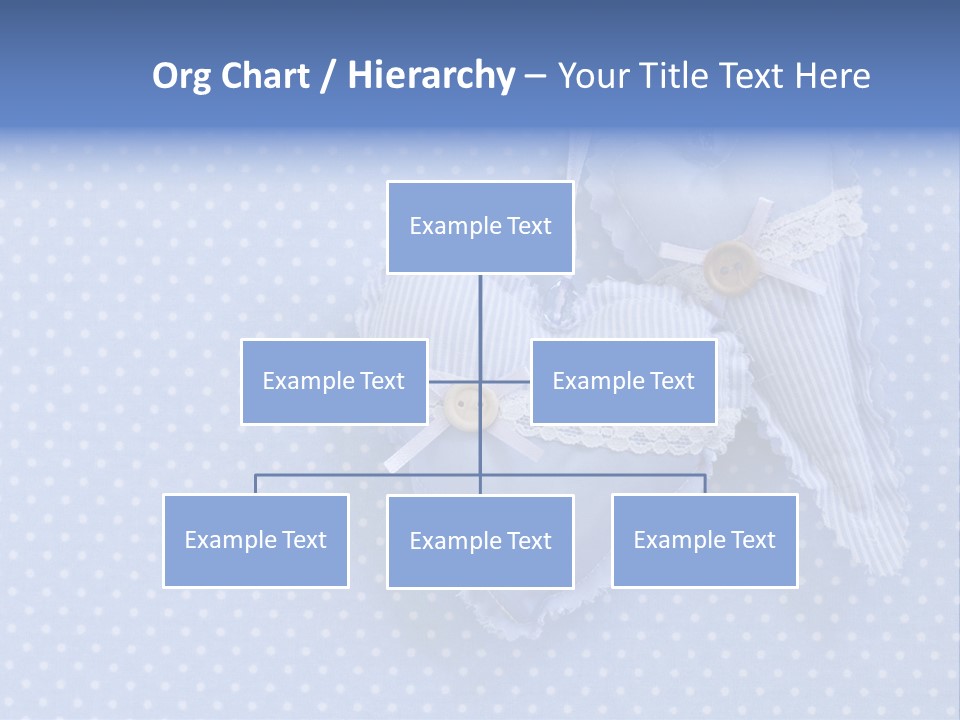 Org Chart / Hierarchy – Your Title Text Here

Example Text

Example Text

Example Text

Example Text

Example Text

Example Text